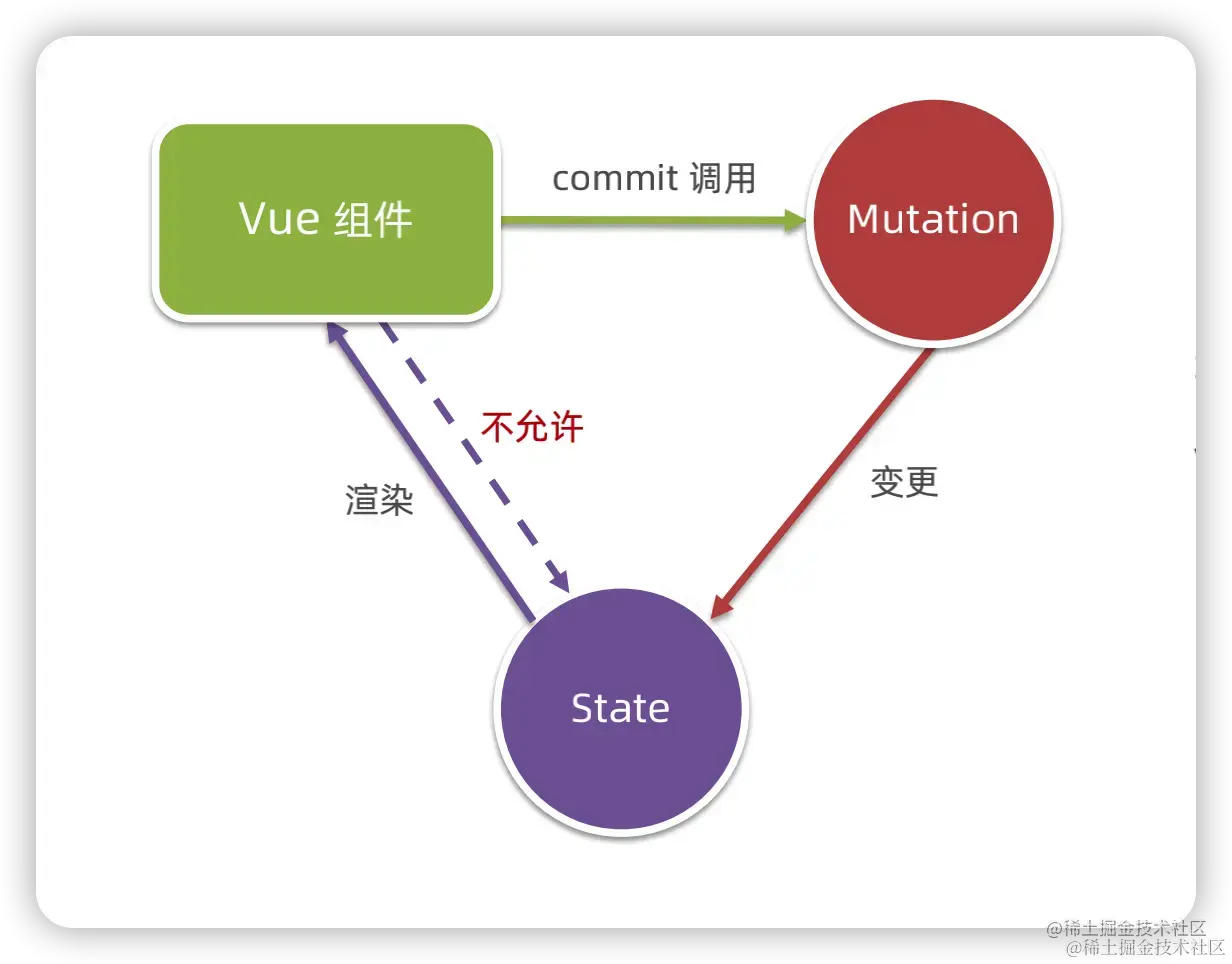 Vue 组件

commit 调用

Mutation

不允许

渲染

变更

State

@稀土掘金技术社区
@稀土掘金技术社区